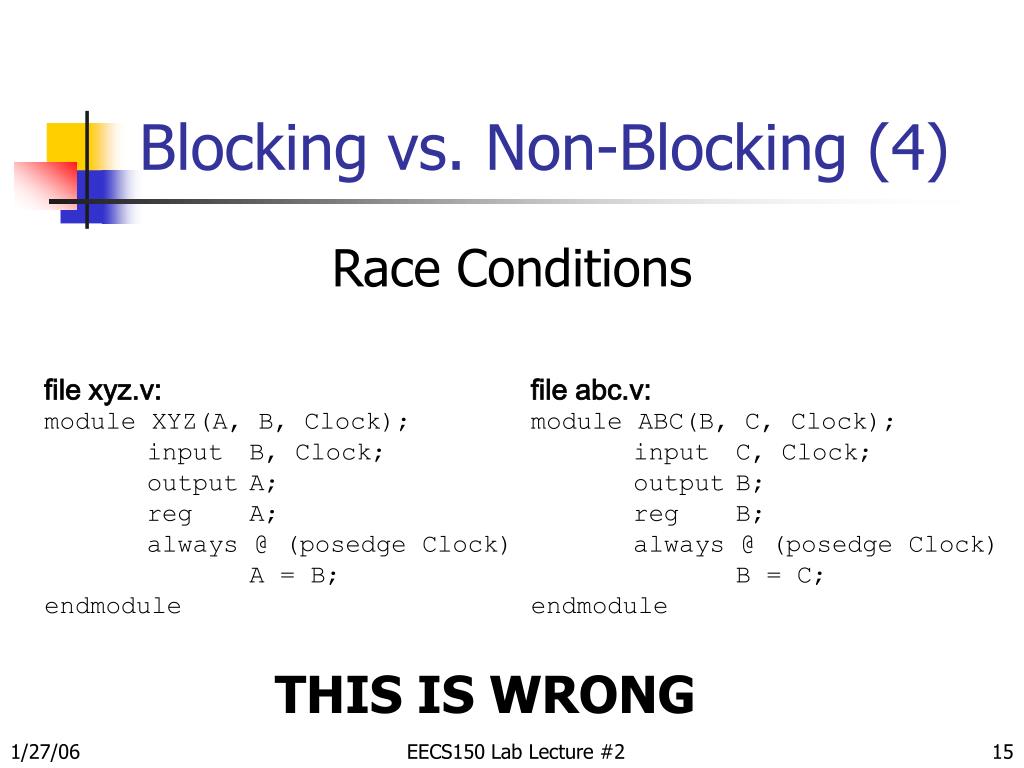 Blocking vs. Non-Blocking (4)

Race Conditions

file xyz.v:
module XYZ(A, B, Clock);
input B, Clock;
output A;
reg A;
always @ (posedge Clock)
A = B;
endmodule

file abc.v:
module ABC(B, C, Clock);
input C, Clock;
output B;
reg B;
always @ (posedge Clock)
B = C;
endmodule

THIS IS WRONG

1/27/06

EECS150 Lab Lecture #2

15